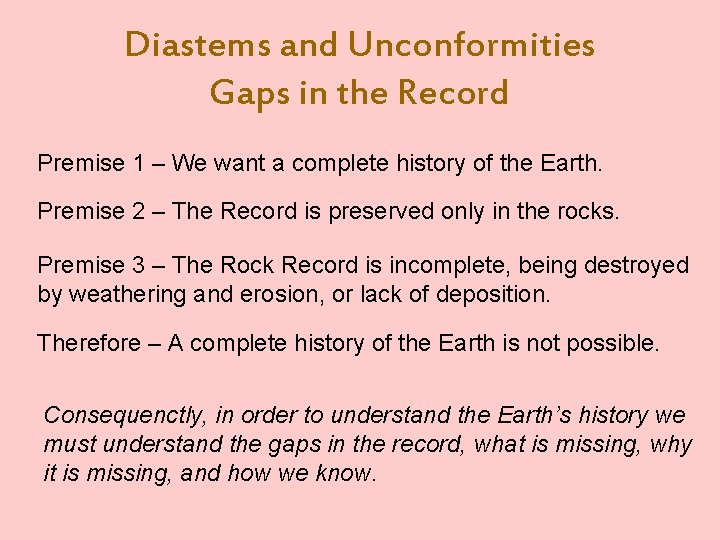 Diastems and Unconformities
Gaps in the Record

Premise 1 – We want a complete history of the Earth.

Premise 2 – The Record is preserved only in the rocks.

Premise 3 – The Rock Record is incomplete, being destroyed by weathering and erosion, or lack of deposition.

Therefore – A complete history of the Earth is not possible.

Consequenctly, in order to understand the Earth's history we must understand the gaps in the record, what is missing, why it is missing, and how we know.